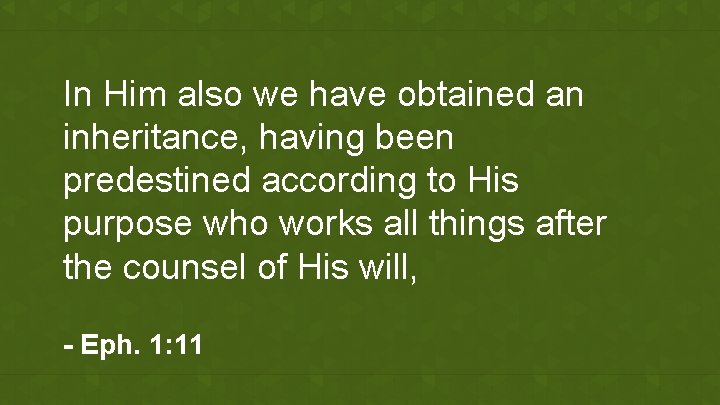 In Him also we have obtained an inheritance, having been predestined according to His purpose who works all things after the counsel of His will,

- Eph. 1:11